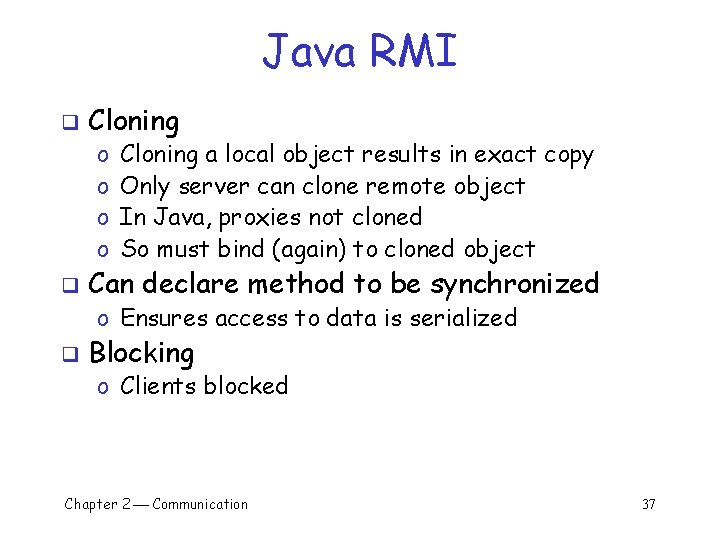 Java RMI

❑ Cloning
  o Cloning a local object results in exact copy
  o Only server can clone remote object
  o In Java, proxies not cloned
  o So must bind (again) to cloned object
❑ Can declare method to be synchronized
  o Ensures access to data is serialized
❑ Blocking
  o Clients blocked

Chapter 2 — Communication

37